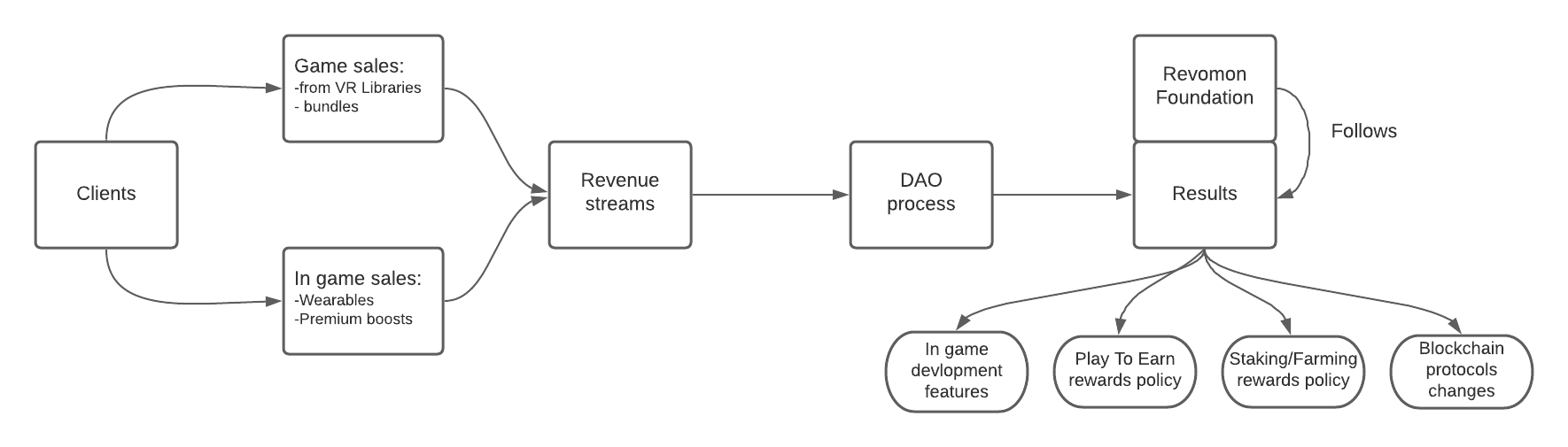 Clients

Game sales:
-from VR Libraries
- bundles

In game sales:
-Wearables
-Premium boosts

Revenue streams

DAO process

Revomon Foundation

Follows

Results

In game devlopment features

Play To Earn rewards policy

Staking/Farming rewards policy

Blockchain protocols changes